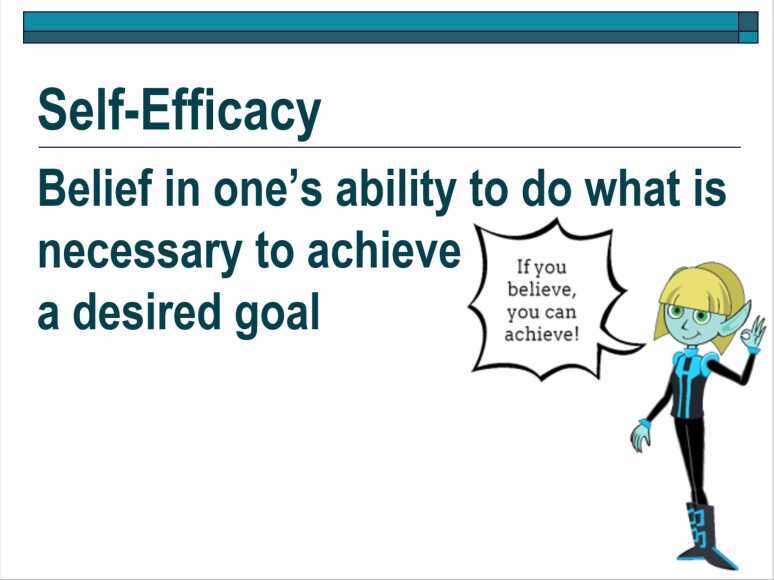 Self-Efficacy

Belief in one's ability to do what is necessary to achieve a desired goal

If you believe, you can achieve!